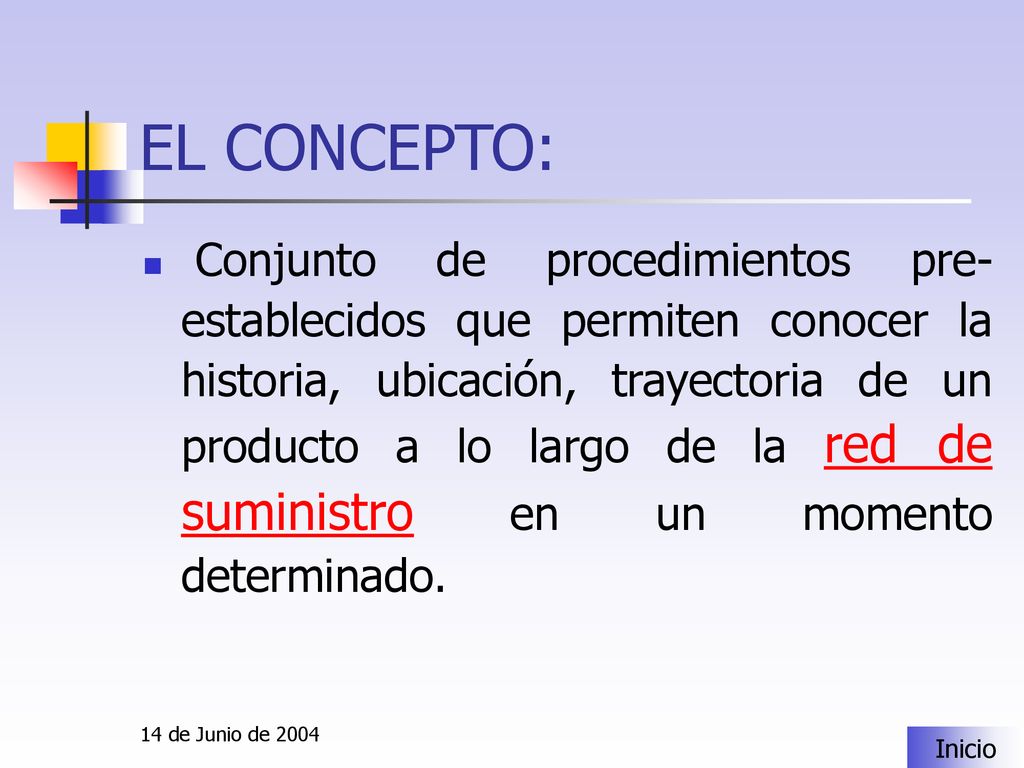 EL CONCEPTO:

Conjunto de procedimientos pre-establecidos que permiten conocer la historia, ubicación, trayectoria de un producto a lo largo de la red de suministro en un momento determinado.

14 de Junio de 2004

Inicio